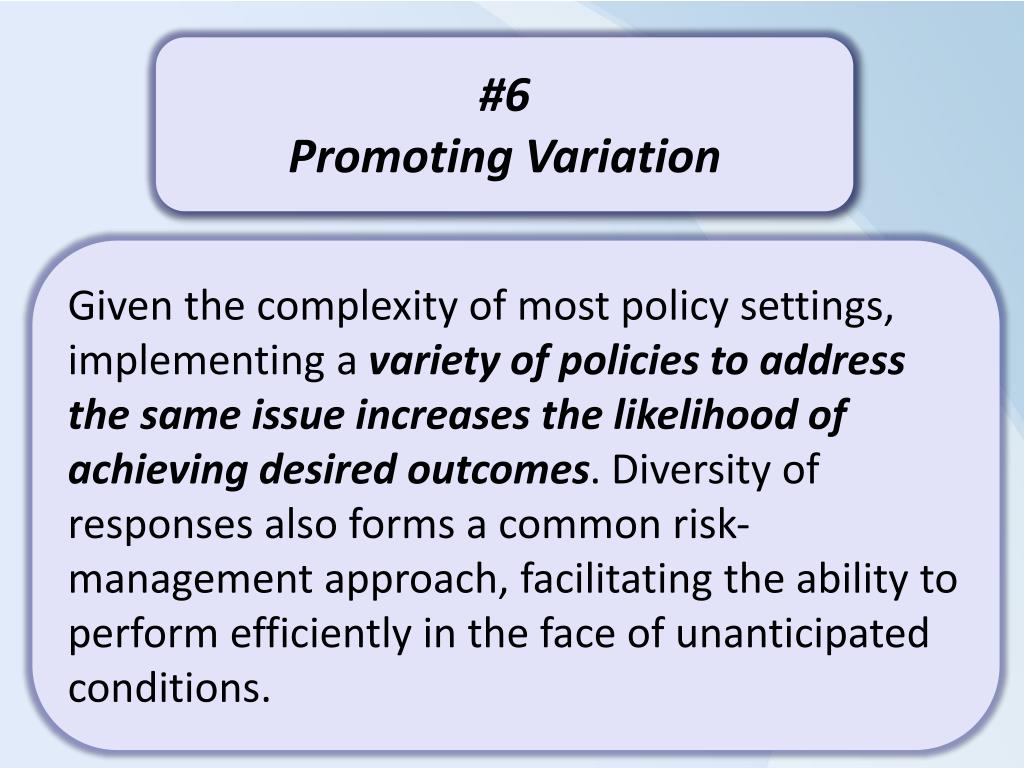 #6
Promoting Variation

Given the complexity of most policy settings, implementing a variety of policies to address the same issue increases the likelihood of achieving desired outcomes. Diversity of responses also forms a common risk-management approach, facilitating the ability to perform efficiently in the face of unanticipated conditions.